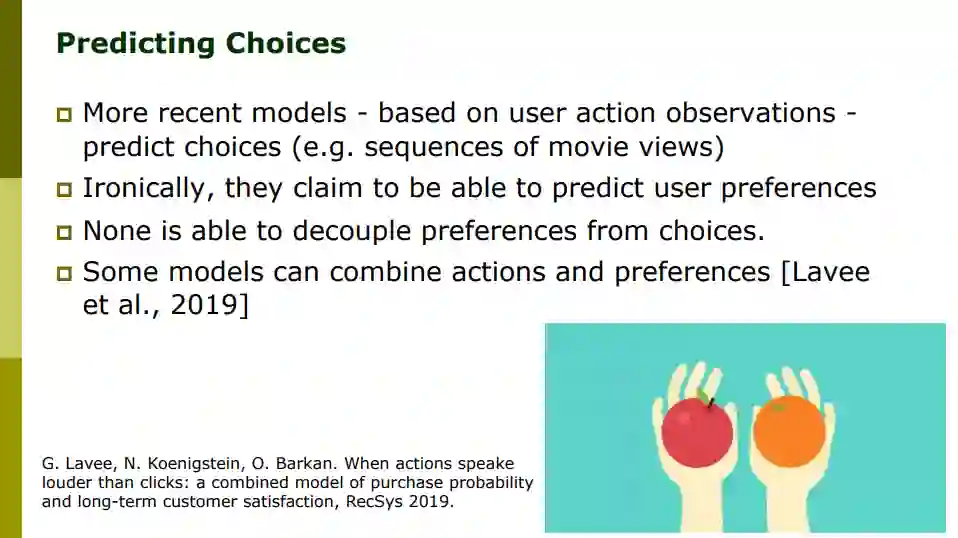 Predicting Choices

More recent models - based on user action observations - predict choices (e.g. sequences of movie views)

Ironically, they claim to be able to predict user preferences

None is able to decouple preferences from choices.

Some models can combine actions and preferences [Lavee et al., 2019]

G. Lavee, N. Koenigstein, O. Barkan. When actions speake louder than clicks: a combined model of purchase probability and long-term customer satisfaction, RecSys 2019.